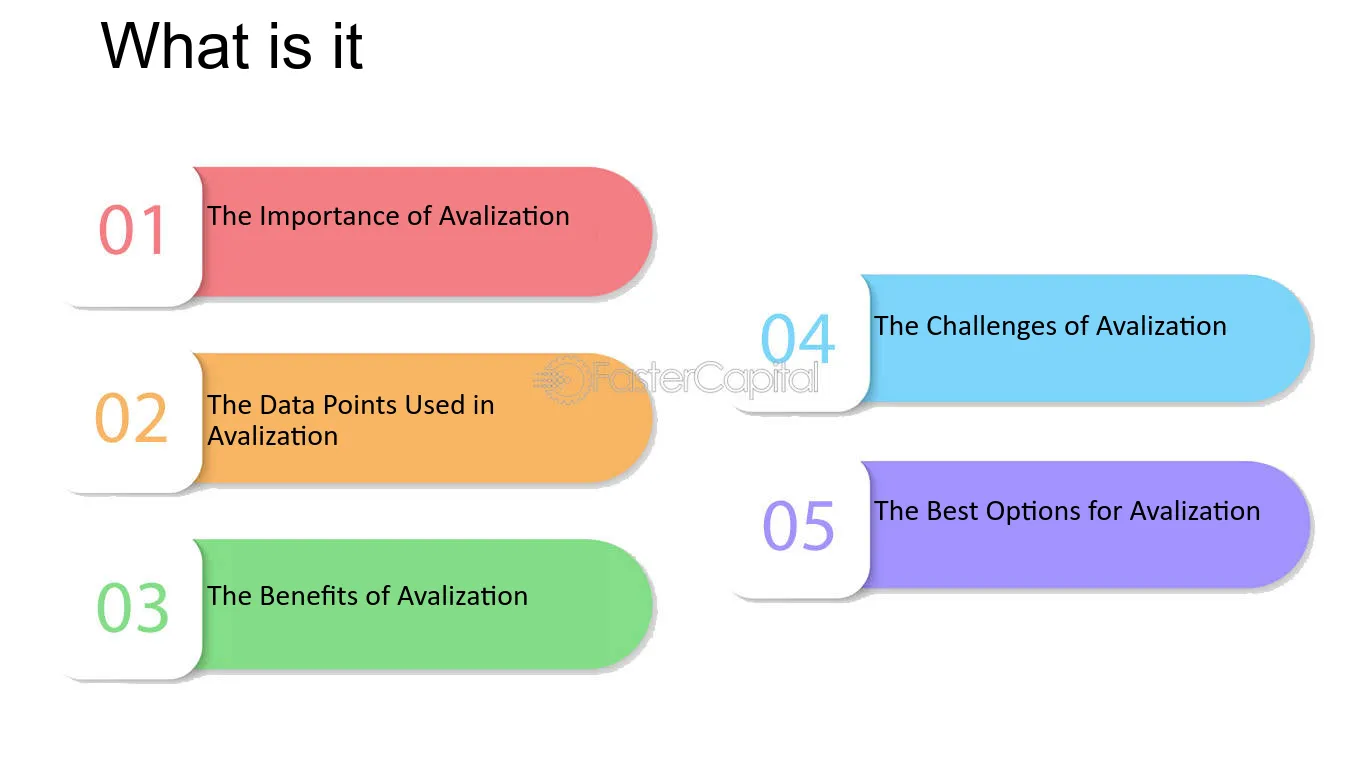 What is it

01
The Importance of Avalization

02
The Data Points Used in Avalization

03
The Benefits of Avalization

04
The Challenges of Avalization

05
The Best Options for Avalization

FasterCapital